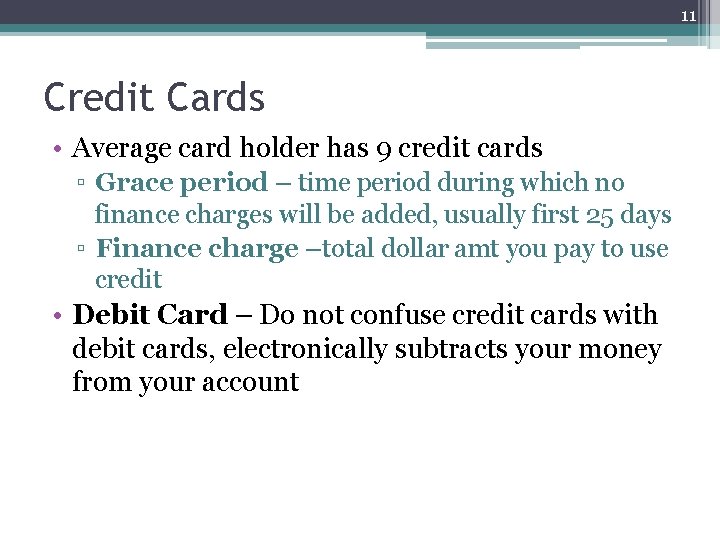 11

Credit Cards

• Average card holder has 9 credit cards
▫ Grace period – time period during which no finance charges will be added, usually first 25 days
▫ Finance charge –total dollar amt you pay to use credit
• Debit Card – Do not confuse credit cards with debit cards, electronically subtracts your money from your account